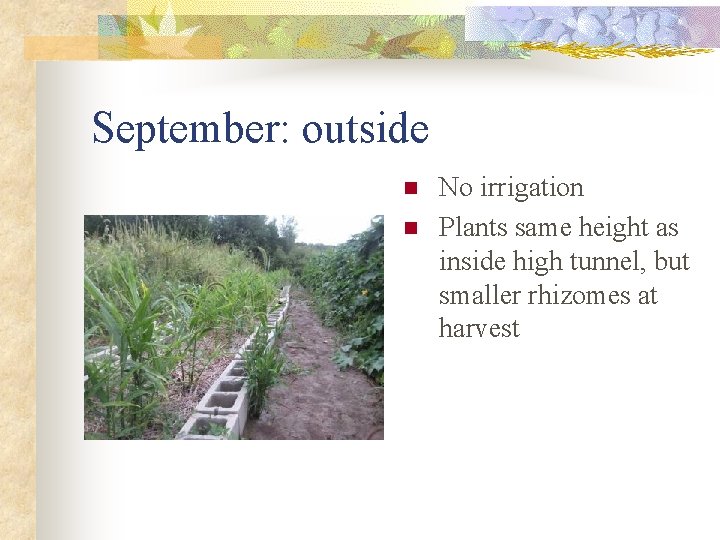 September: outside

No irrigation

Plants same height as inside high tunnel, but smaller rhizomes at harvest